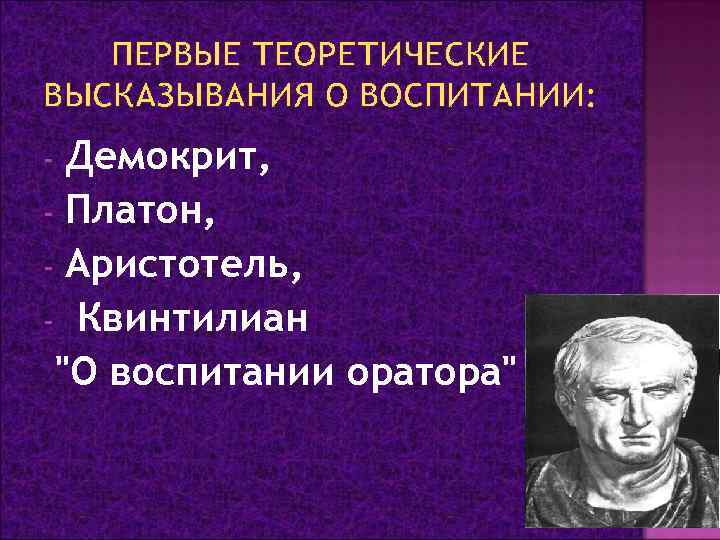 ПЕРВЫЕ ТЕОРЕТИЧЕСКИЕ ВЫСКАЗЫВАНИЯ О ВОСПИТАНИИ:

- Демокрит,
- Платон,
- Аристотель,
- Квинтилиан
"О воспитании оратора"